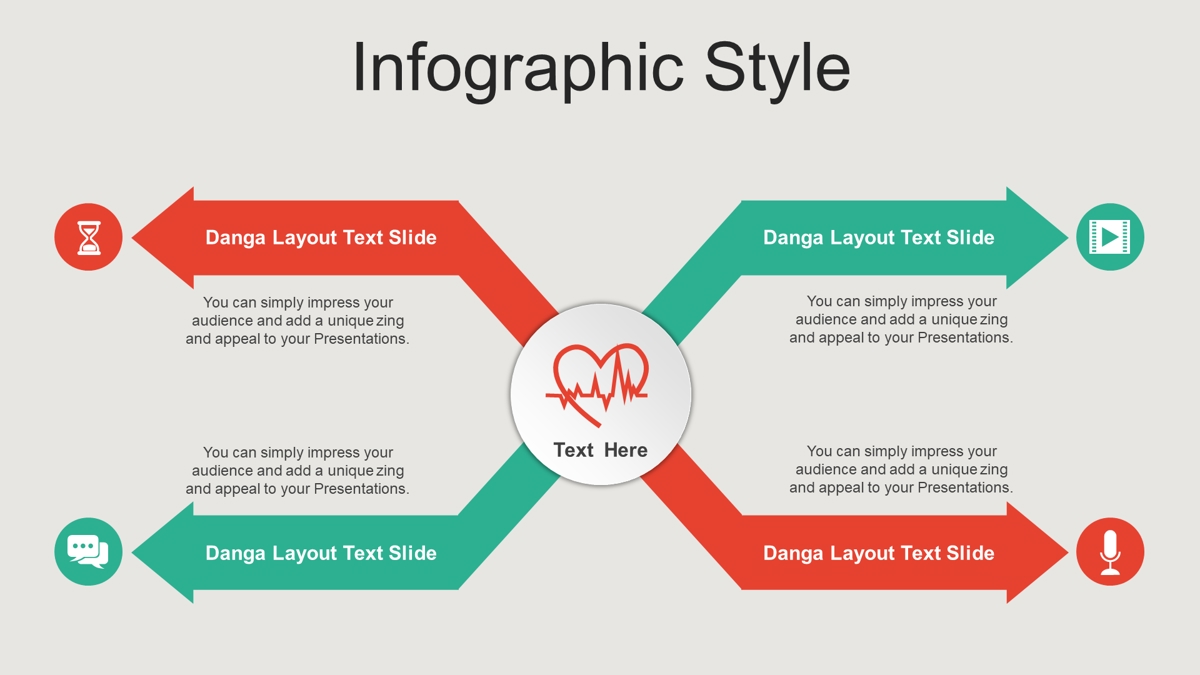 Infographic Style

Danga Layout Text Slide

You can simply impress your audience and add a unique zing and appeal to your Presentations.

Danga Layout Text Slide

You can simply impress your audience and add a unique zing and appeal to your Presentations.

Text Here

You can simply impress your audience and add a unique zing and appeal to your Presentations.

Danga Layout Text Slide

You can simply impress your audience and add a unique zing and appeal to your Presentations.

Danga Layout Text Slide